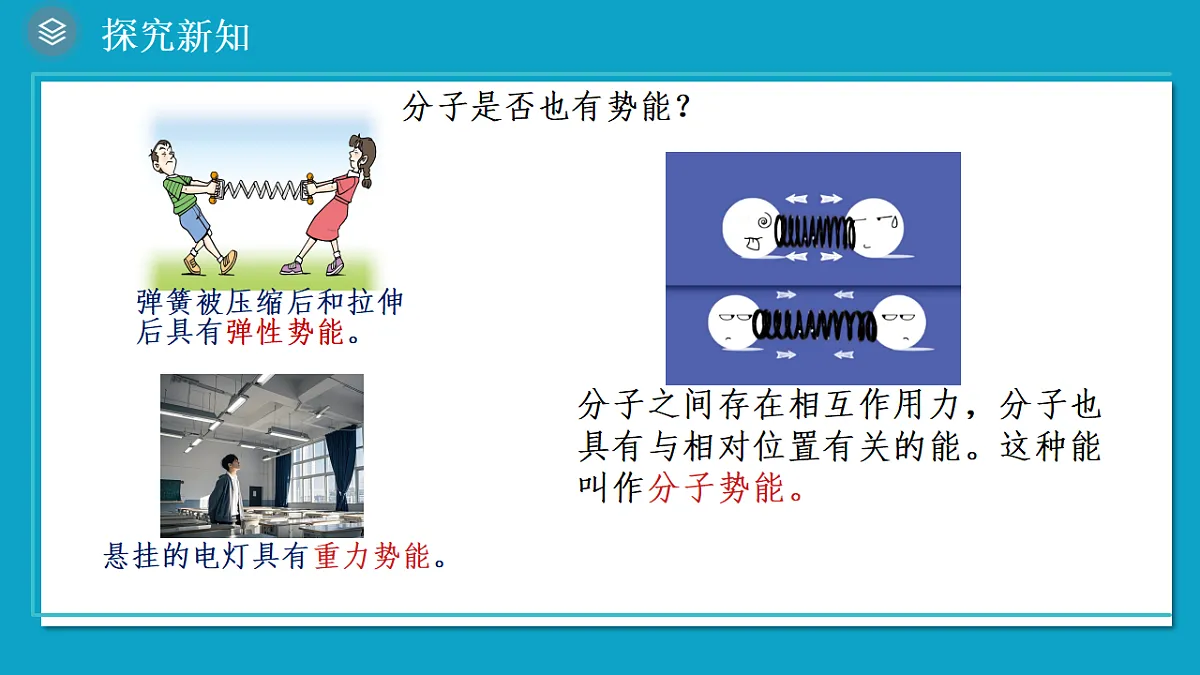 探究新知

分子是否也有势能？

弹簧被压缩后和拉伸后具有弹性势能。

悬挂的电灯具有重力势能。

分子之间存在相互作用力，分子也具有与相对位置有关的能。这种能叫作分子势能。